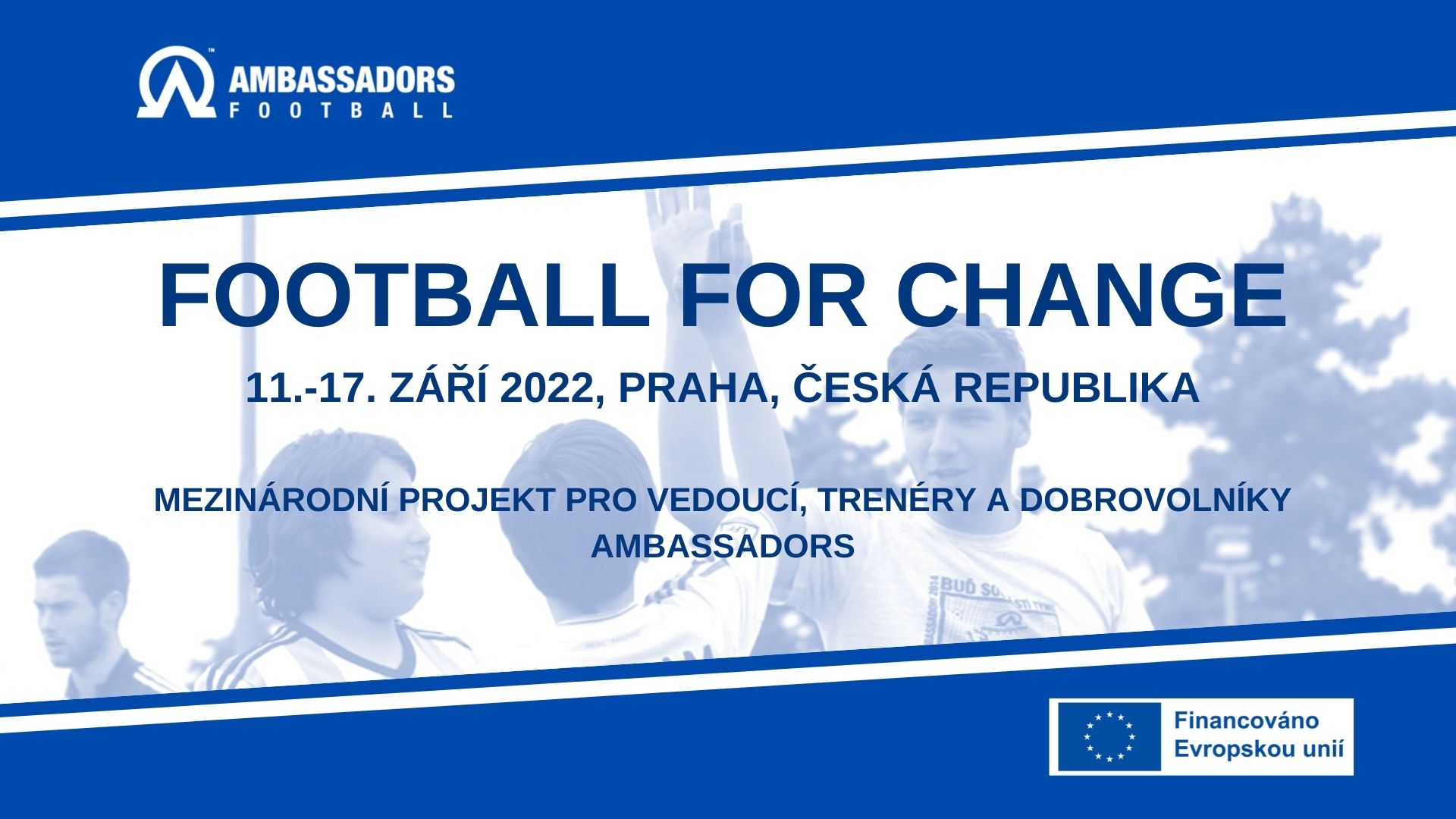 AMBASSADORS FOOTBALL

FOOTBALL FOR CHANGE

11.-17. ZÁŘÍ 2022, PRAHA, ČESKÁ REPUBLIKA

MEZINÁRODNÍ PROJEKT PRO VEDOUCÍ, TRENÉRY A DOBROVOLNÍKY AMBASSADORS

Financováno Evropskou unií